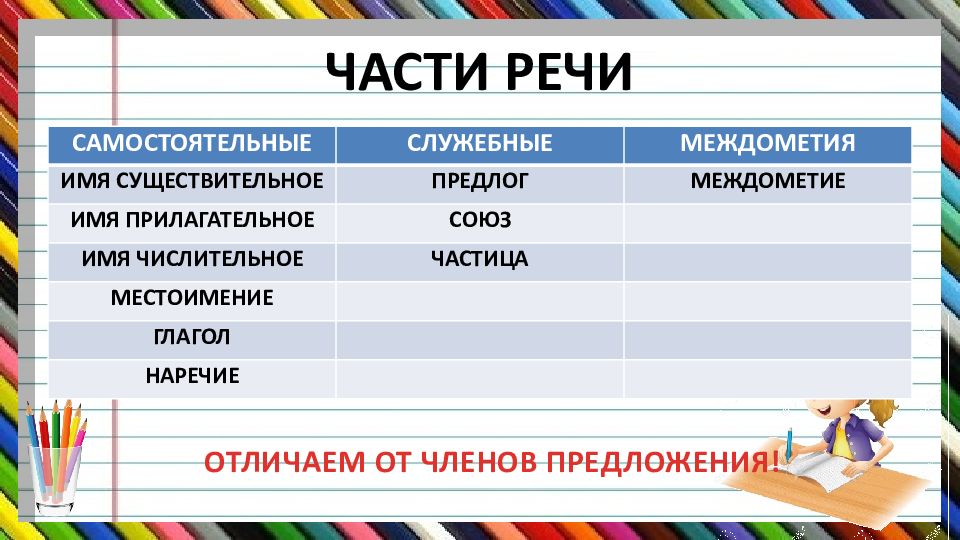 ЧАСТИ РЕЧИ

| САМОСТОЯТЕЛЬНЫЕ | СЛУЖЕБНЫЕ | МЕЖДОМЕТИЯ |
|---|---|---|
| ИМЯ СУЩЕСТВИТЕЛЬНОЕ | ПРЕДЛОГ | МЕЖДОМЕТИЕ |
| ИМЯ ПРИЛАГАТЕЛЬНОЕ | СОЮЗ | |
| ИМЯ ЧИСЛИТЕЛЬНОЕ | ЧАСТИЦА | |
| МЕСТОИМЕНИЕ | | |
| ГЛАГОЛ | | |
| НАРЕЧИЕ | | |

ОТЛИЧАЕМ ОТ ЧЛЕНОВ ПРЕДЛОЖЕНИЯ!